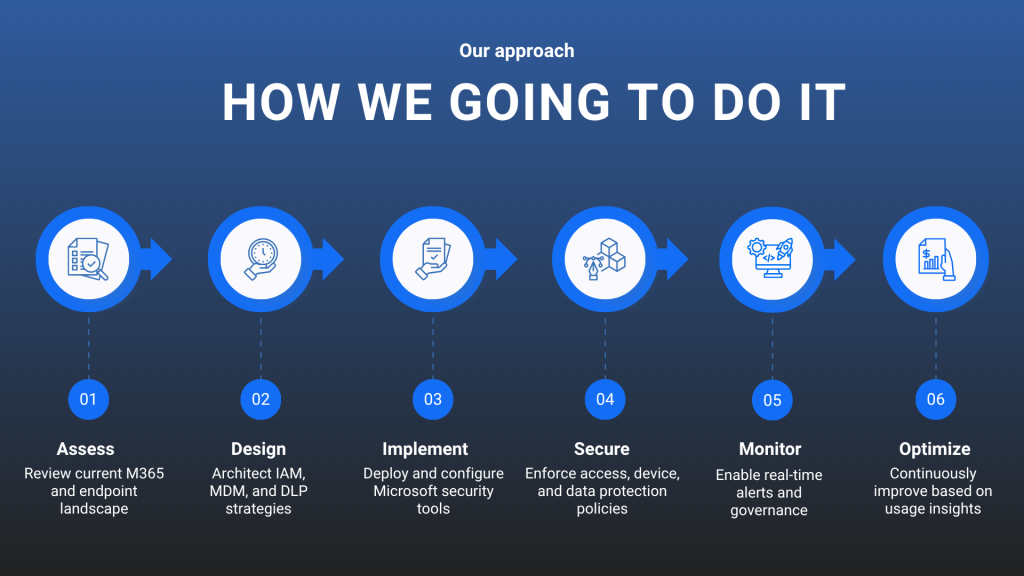 Our approach

HOW WE GOING TO DO IT

01

Assess

Review current M365 and endpoint landscape

02

Design

Architect IAM, MDM, and DLP strategies

03

Implement

Deploy and configure Microsoft security tools

04

Secure

Enforce access, device, and data protection policies

05

Monitor

Enable real-time alerts and governance

06

Optimize

Continuously improve based on usage insights